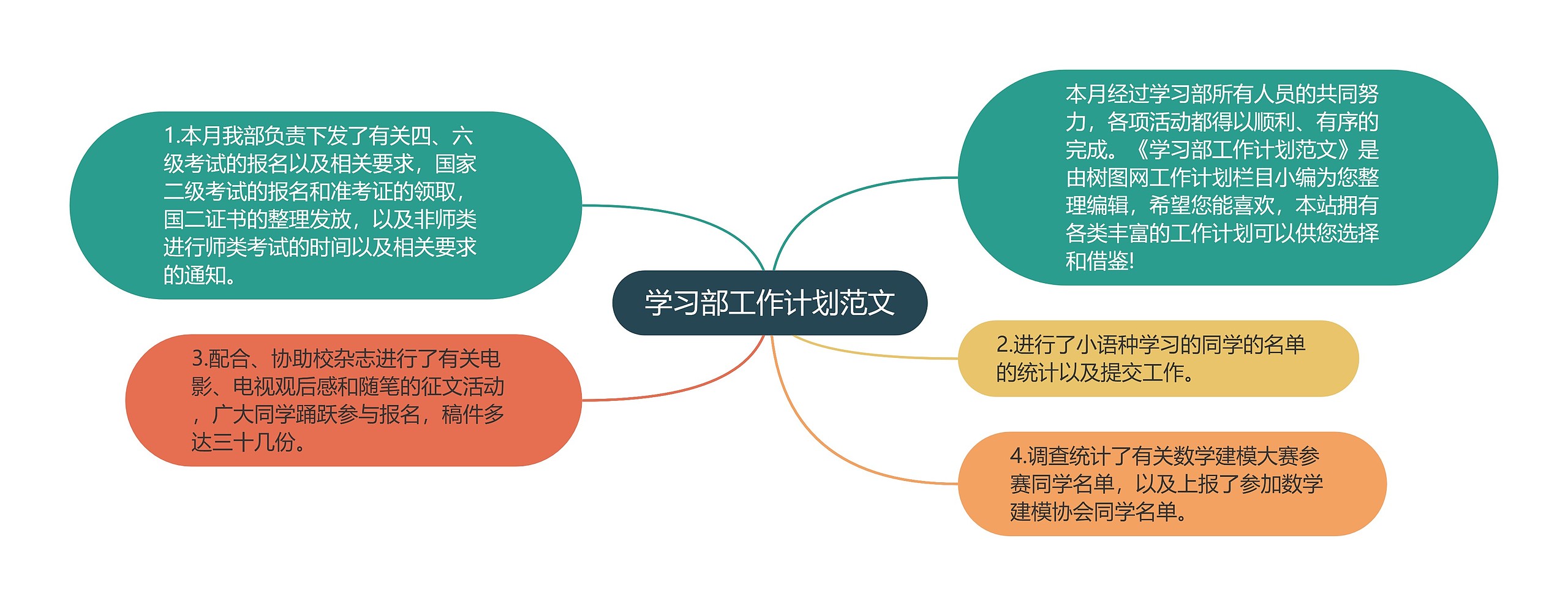 学习部工作计划范文

本月经过学习部所有人员的共同努力，各项活动都得以顺利、有序的完成。《学习部工作计划范文》是由树图网工作计划栏目小编为您整理编辑，希望您能喜欢，本站拥有各类丰富的工作计划可以供您选择和借鉴!

1.本月我部负责下发了有关四、六级考试的报名以及相关要求，国家二级考试的报名和准考证的领取，国二证书的整理发放，以及非师类进行师类考试的时间以及相关要求的通知。

2.进行了小语种学习的同学的名单的统计以及提交工作。

3.配合、协助校杂志进行了有关电影、电视观后感和随笔的征文活动，广大同学踊跃参与报名，稿件多达三十几份。

4.调查统计了有关数学建模大赛参赛同学名单，以及上报了参加数学建模协会同学名单。